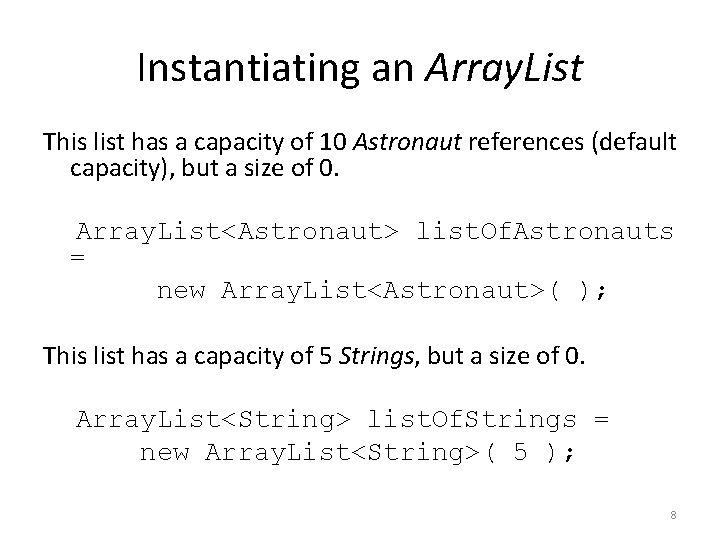 Instantiating an ArrayList

This list has a capacity of 10 Astronaut references (default capacity), but a size of 0.

ArrayList<Astronaut> listOfAstronauts =
new ArrayList<Astronaut>( );

This list has a capacity of 5 Strings, but a size of 0.

ArrayList<String> listOfStrings =
new ArrayList<String>( 5 );

8